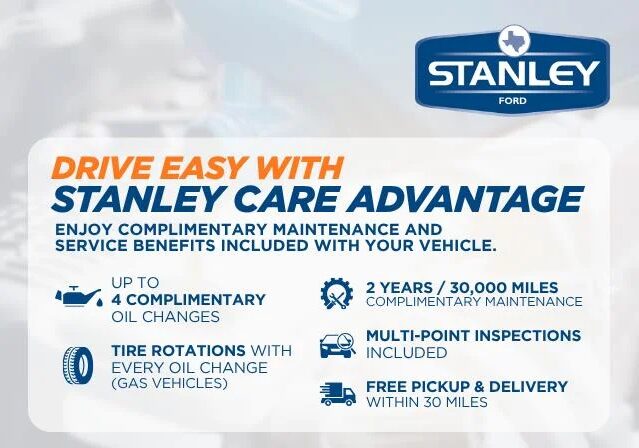 STANLEY
FORD

DRIVE EASY WITH
STANLEY CARE ADVANTAGE

ENJOY COMPLIMENTARY MAINTENANCE AND SERVICE BENEFITS INCLUDED WITH YOUR VEHICLE.

UP TO
4 COMPLIMENTARY
OIL CHANGES

TIRE ROTATIONS WITH EVERY OIL CHANGE (GAS VEHICLES)

2 YEARS / 30,000 MILES
COMPLIMENTARY MAINTENANCE

MULTI-POINT INSPECTIONS
INCLUDED

FREE PICKUP & DELIVERY
WITHIN 30 MILES